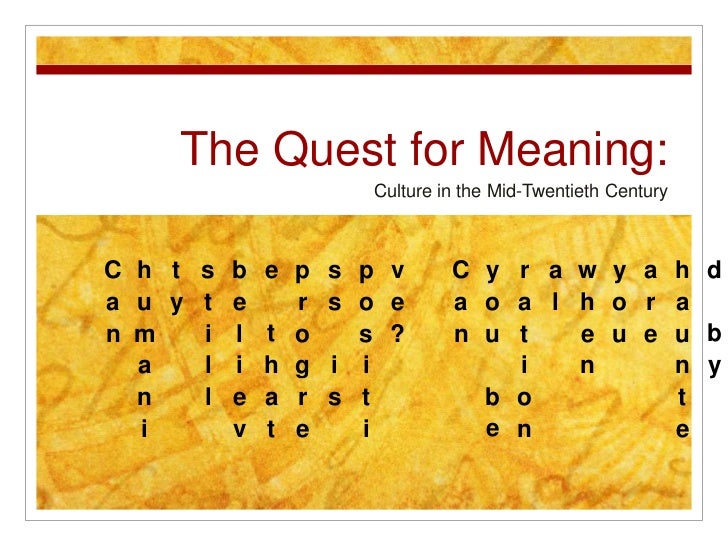 The Quest for Meaning:

Culture in the Mid-Twentieth Century

C h t s b e p s p v   C y r a w y a h d
a u y t e   r s o e   a o a l h o r a
n m   i l t o   s ?   n u t   e u e u b
  a   l i h g i i       i   n   n y
  n   l e a r s t     b o       t
  i     v t e   i     e n       e